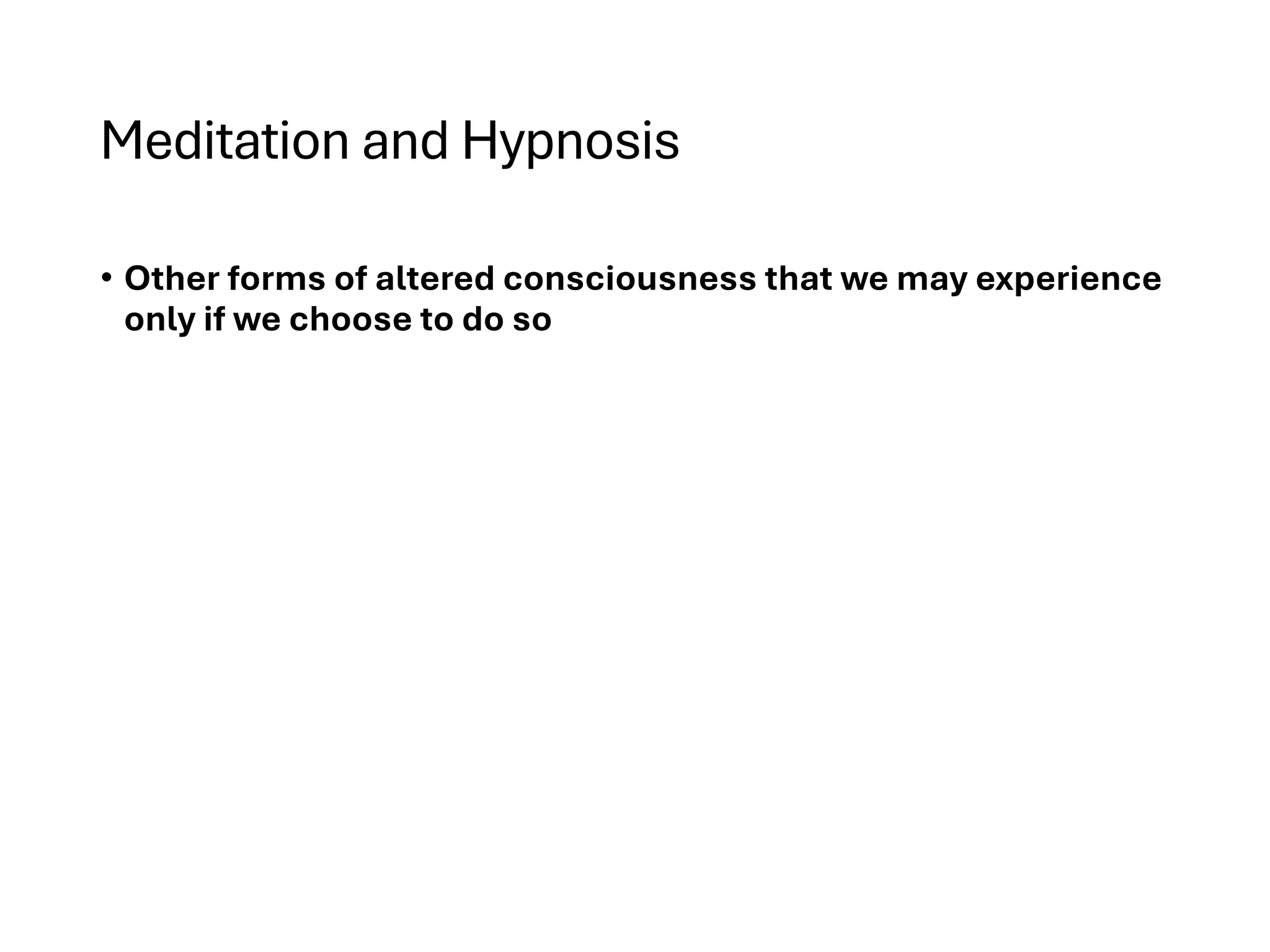 Meditation and Hypnosis

• Other forms of altered consciousness that we may experience only if we choose to do so